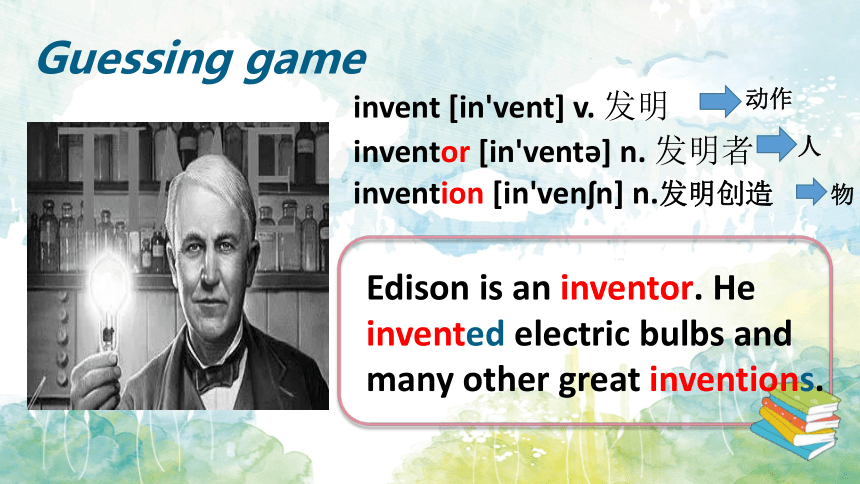 Guessing game

invent [in'vent] v. 发明 动作
inventor [in'ventə] n. 发明者 人
invention [in'venʃn] n.发明创造 物

Edison is an inventor. He invented electric bulbs and many other great inventions.